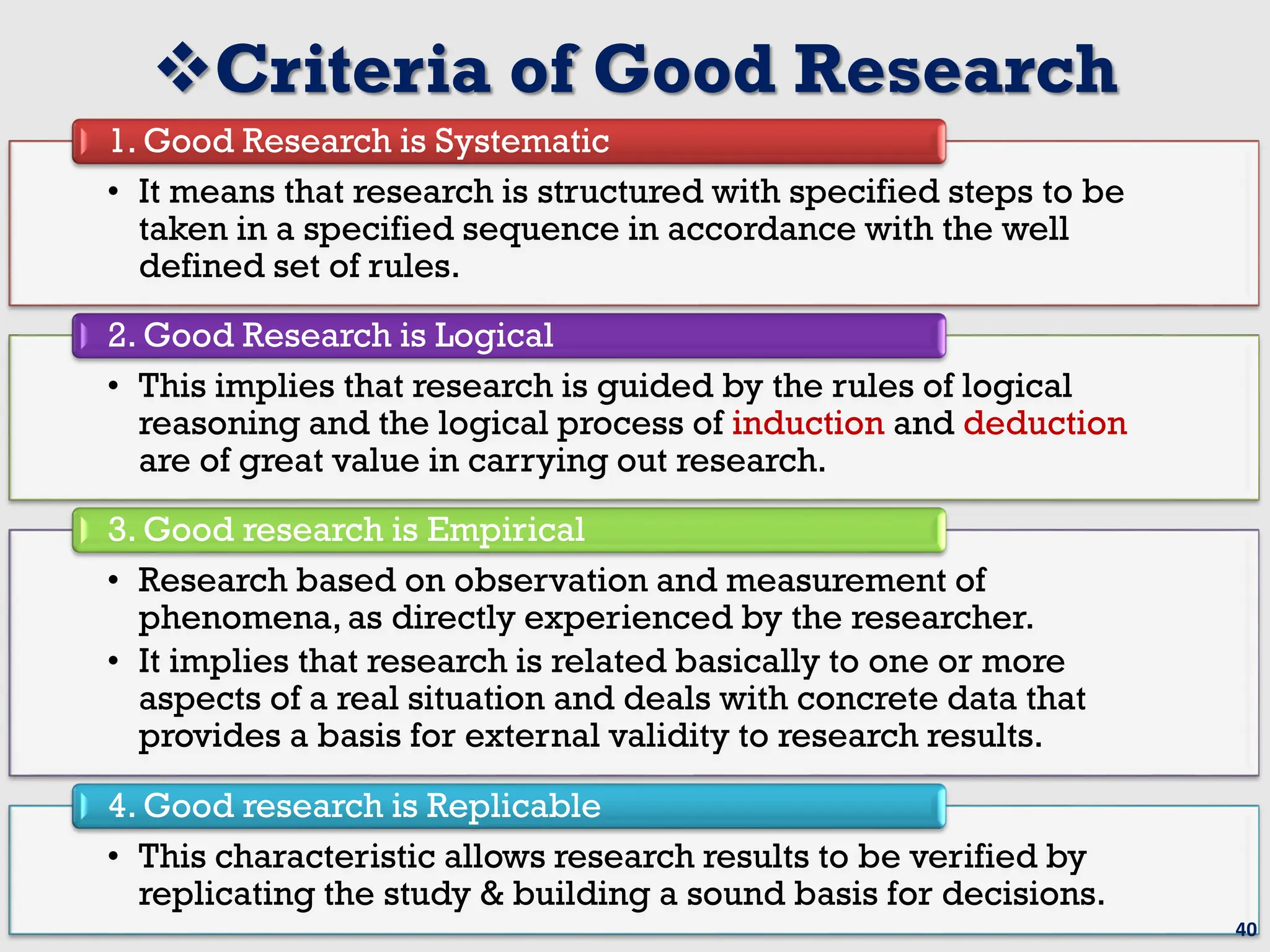 ❖Criteria of Good Research

1. Good Research is Systematic

• It means that research is structured with specified steps to be taken in a specified sequence in accordance with the well defined set of rules.

2. Good Research is Logical

• This implies that research is guided by the rules of logical reasoning and the logical process of induction and deduction are of great value in carrying out research.

3. Good research is Empirical

• Research based on observation and measurement of phenomena, as directly experienced by the researcher.
• It implies that research is related basically to one or more aspects of a real situation and deals with concrete data that provides a basis for external validity to research results.

4. Good research is Replicable

• This characteristic allows research results to be verified by replicating the study & building a sound basis for decisions.

40